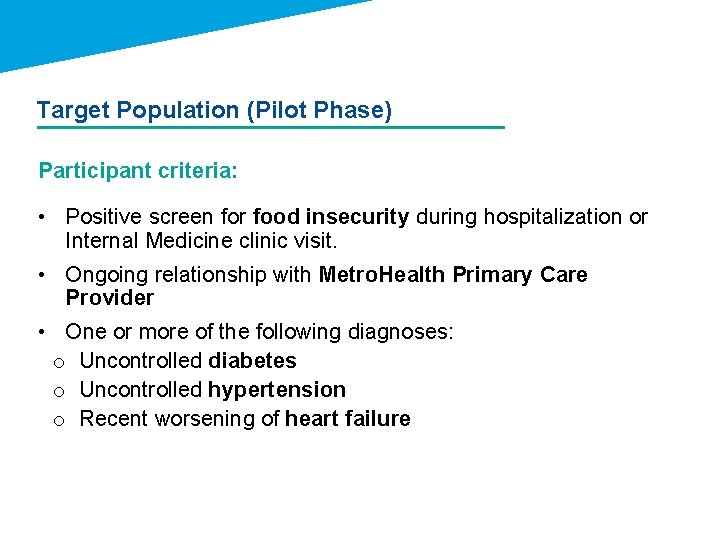 Target Population (Pilot Phase)

Participant criteria:

• Positive screen for food insecurity during hospitalization or Internal Medicine clinic visit.

• Ongoing relationship with MetroHealth Primary Care Provider

• One or more of the following diagnoses:
  o Uncontrolled diabetes
  o Uncontrolled hypertension
  o Recent worsening of heart failure